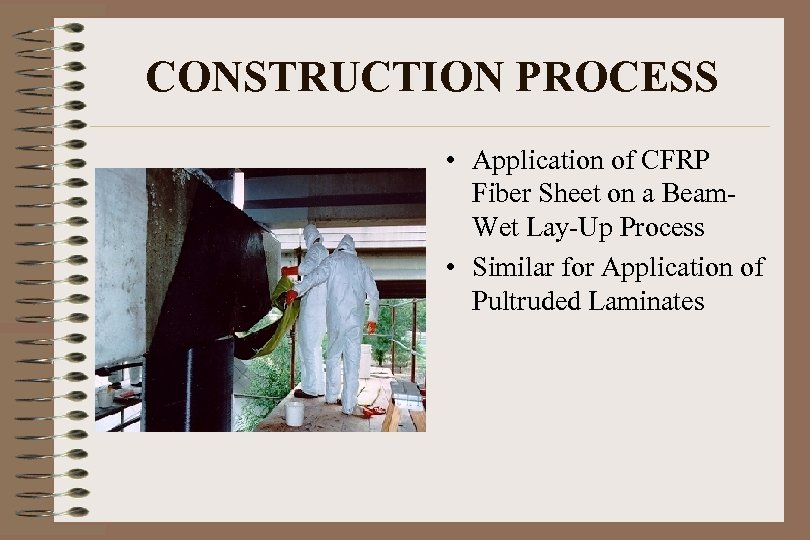 CONSTRUCTION PROCESS

• Application of CFRP Fiber Sheet on a Beam-Wet Lay-Up Process
• Similar for Application of Pultruded Laminates